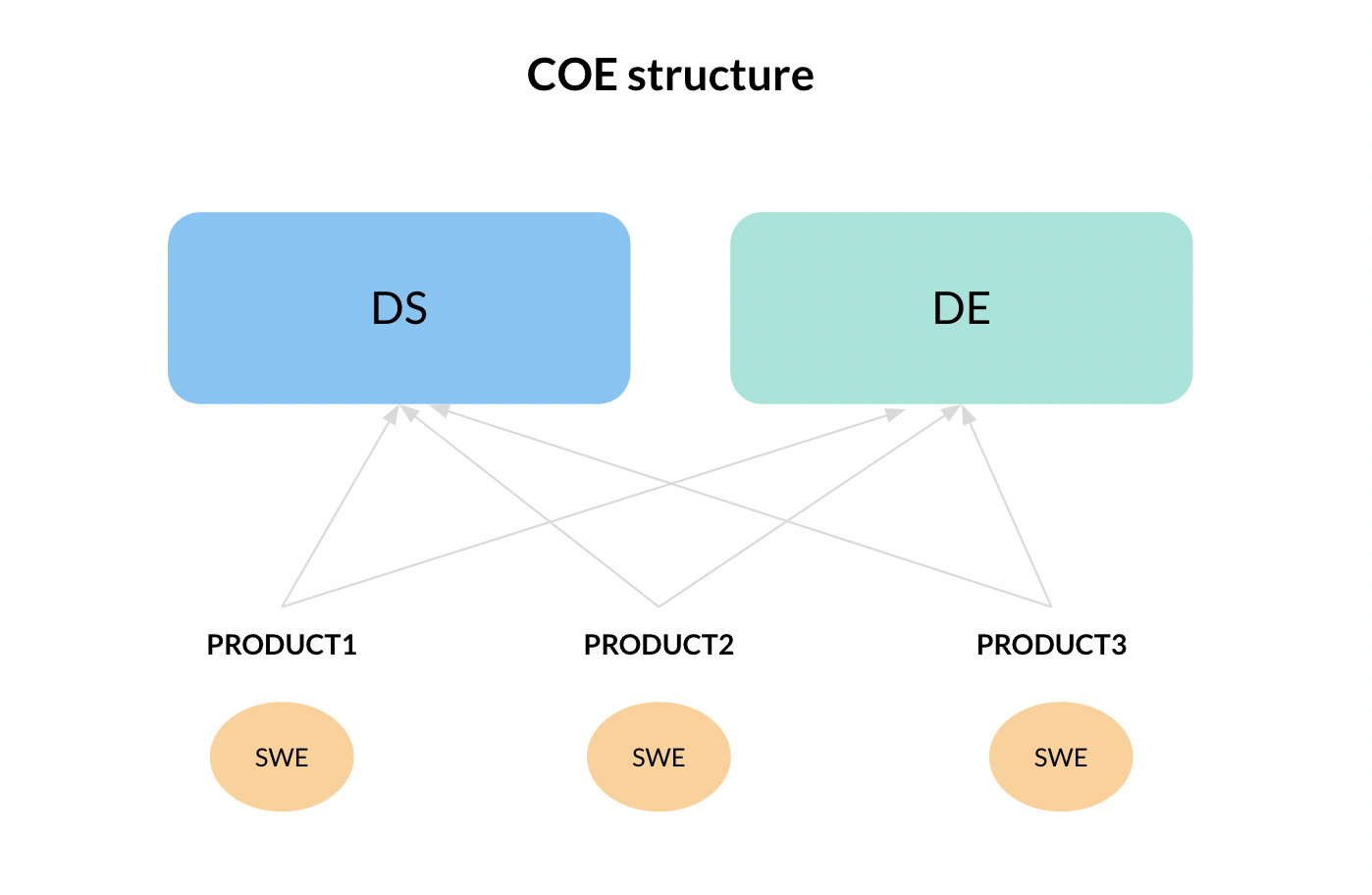 COE structure

DS

DE

PRODUCT1

PRODUCT2

PRODUCT3

SWE

SWE

SWE